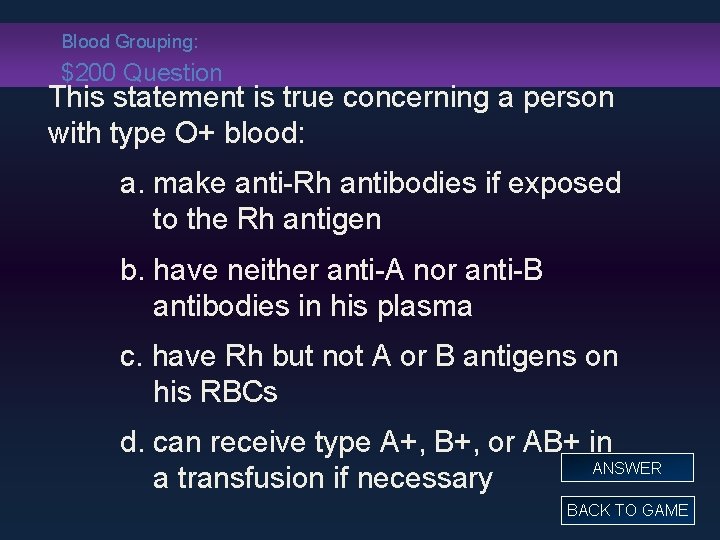 Blood Grouping:
$200 Question

This statement is true concerning a person with type O+ blood:

a. make anti-Rh antibodies if exposed to the Rh antigen

b. have neither anti-A nor anti-B antibodies in his plasma

c. have Rh but not A or B antigens on his RBCs

d. can receive type A+, B+, or AB+ in a transfusion if necessary

ANSWER

BACK TO GAME